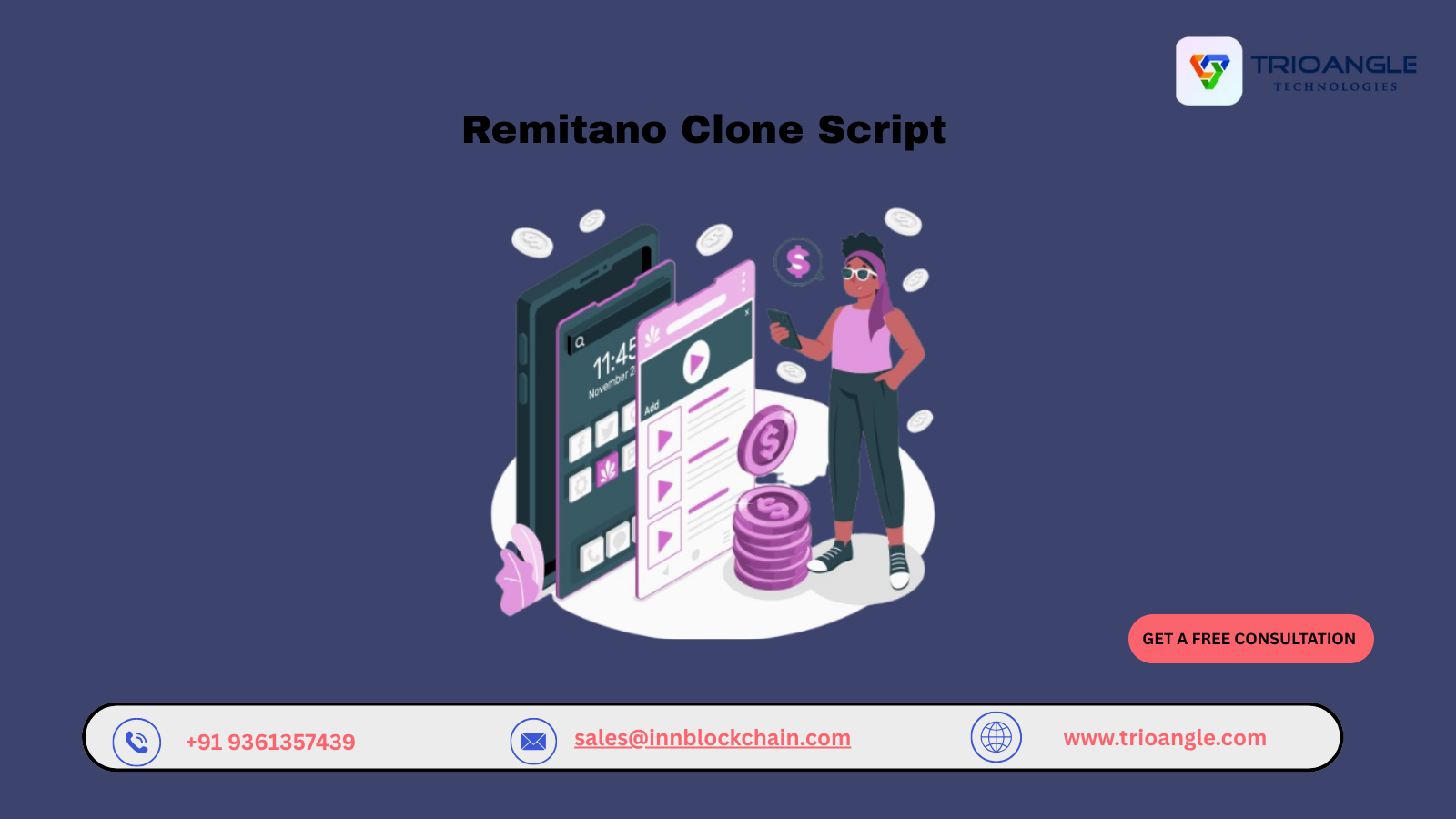 TRIOANGLE
TECHNOLOGIES

Remitano Clone Script

11:45
November 2

Add

GET A FREE CONSULTATION

+91 9361357439

sales@innblockchain.com

www.trioangle.com